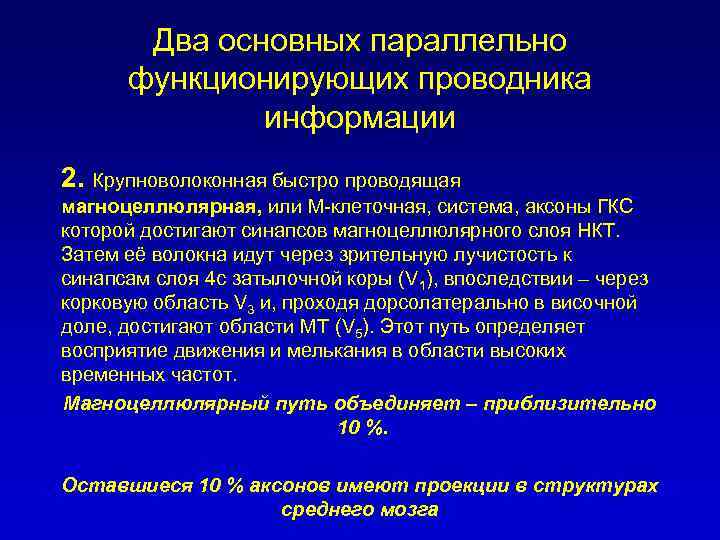 Два основных параллельно функционирующих проводника информации

2. Крупноволоконная быстро проводящая магноцеллюлярная, или М-клеточная, система, аксоны ГКС которой достигают синапсов магноцеллюлярного слоя НКТ. Затем её волокна идут через зрительную лучистость к синапсам слоя 4с затылочной коры ($V_1$), впоследствии – через корковую область $V_3$ и, проходя дорсолатерально в височной доле, достигают области МТ ($V_5$). Этот путь определяет восприятие движения и мелькания в области высоких временных частот.

Магноцеллюлярный путь объединяет – приблизительно 10 %.

Оставшиеся 10 % аксонов имеют проекции в структурах среднего мозга